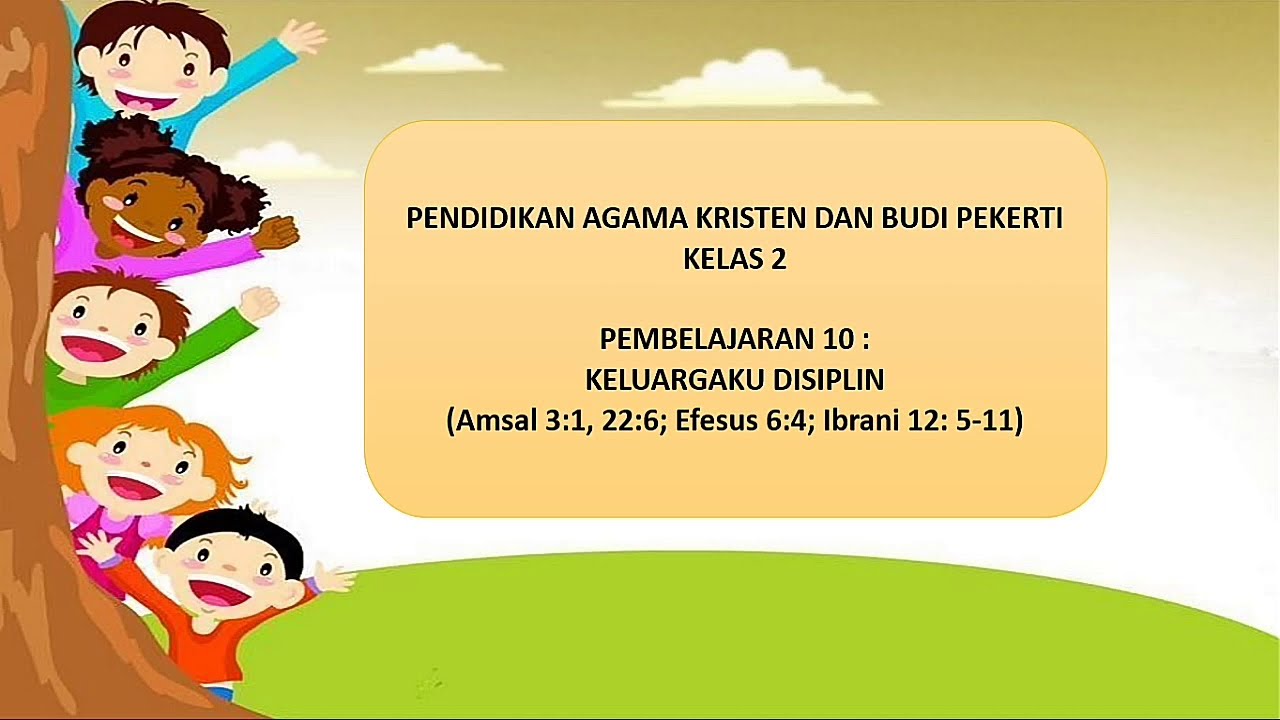 PENDIDIKAN AGAMA KRISTEN DAN BUDI PEKERTI
KELAS 2

PEMBELAJARAN 10 :
KELUARGAKU DISIPLIN
(Amsal 3:1, 22:6; Efesus 6:4; Ibrani 12: 5-11)